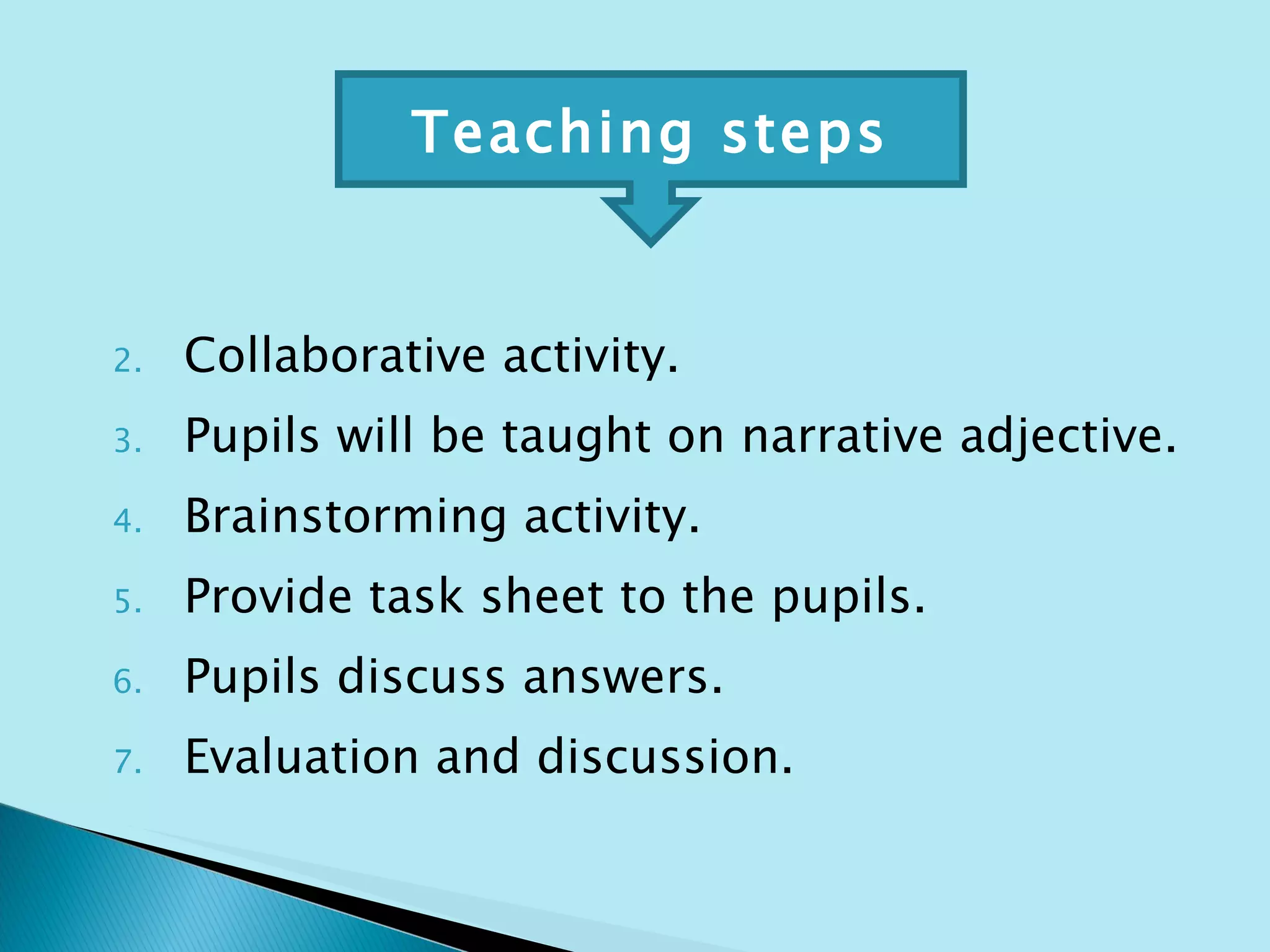 Teaching steps

2. Collaborative activity.
3. Pupils will be taught on narrative adjective.
4. Brainstorming activity.
5. Provide task sheet to the pupils.
6. Pupils discuss answers.
7. Evaluation and discussion.